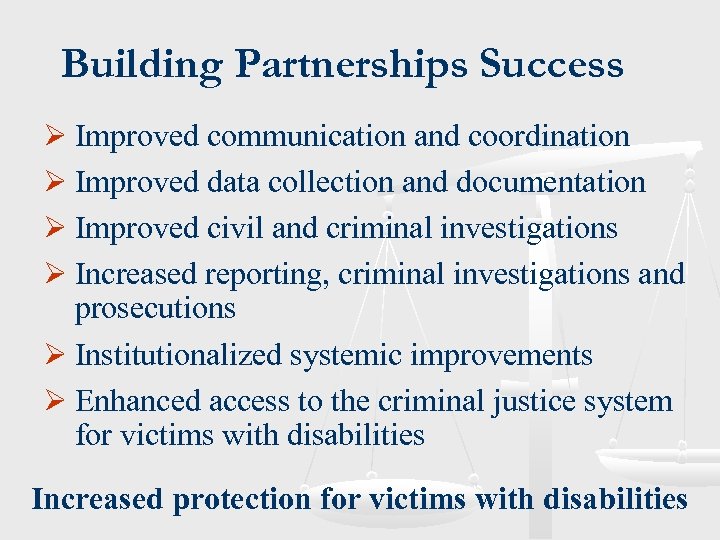 Building Partnerships Success

➢ Improved communication and coordination
➢ Improved data collection and documentation
➢ Improved civil and criminal investigations
➢ Increased reporting, criminal investigations and prosecutions
➢ Institutionalized systemic improvements
➢ Enhanced access to the criminal justice system for victims with disabilities

Increased protection for victims with disabilities